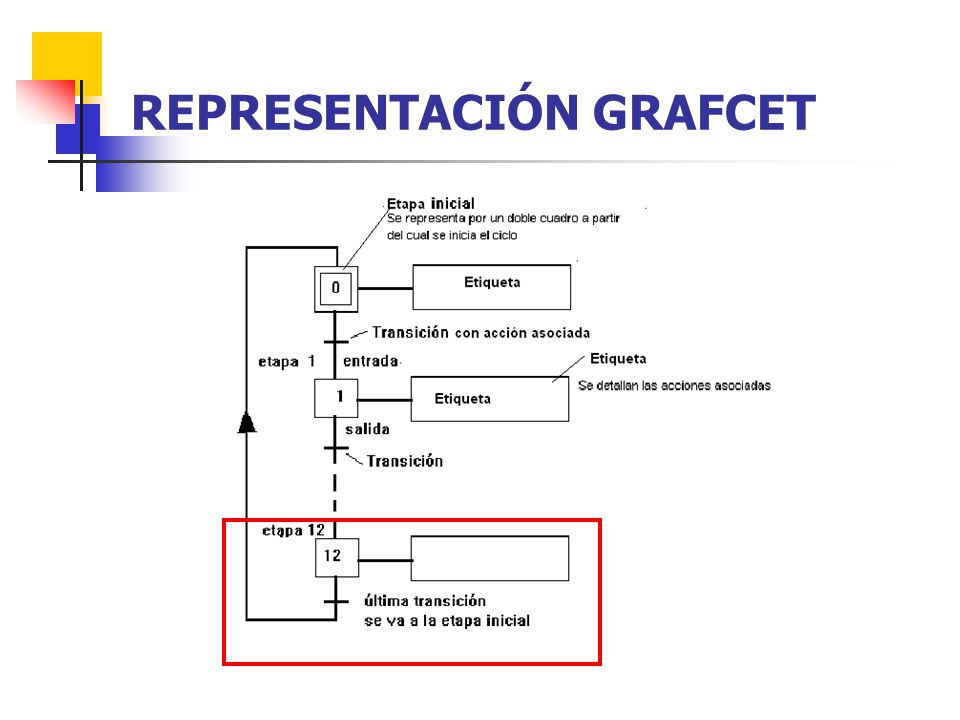 REPRESENTACIÓN GRAFCET

Etapa inicial
Se representa por un doble cuadro a partir del cual se inicia el ciclo

0

Etiqueta

Transición con acción asociada

etapa 1

entrada

Etiqueta
Se detallan las acciones asociadas

1

Etiqueta

salida

Transición

etapa 12

12

última transición
se va a la etapa inicial